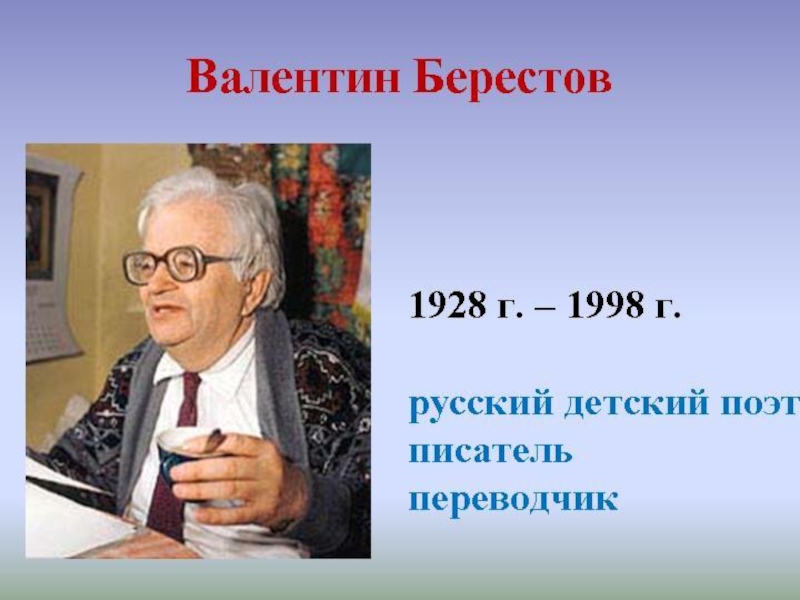 Валентин Берестов

1928 г. – 1998 г.

русский детский поэт
писатель
переводчик